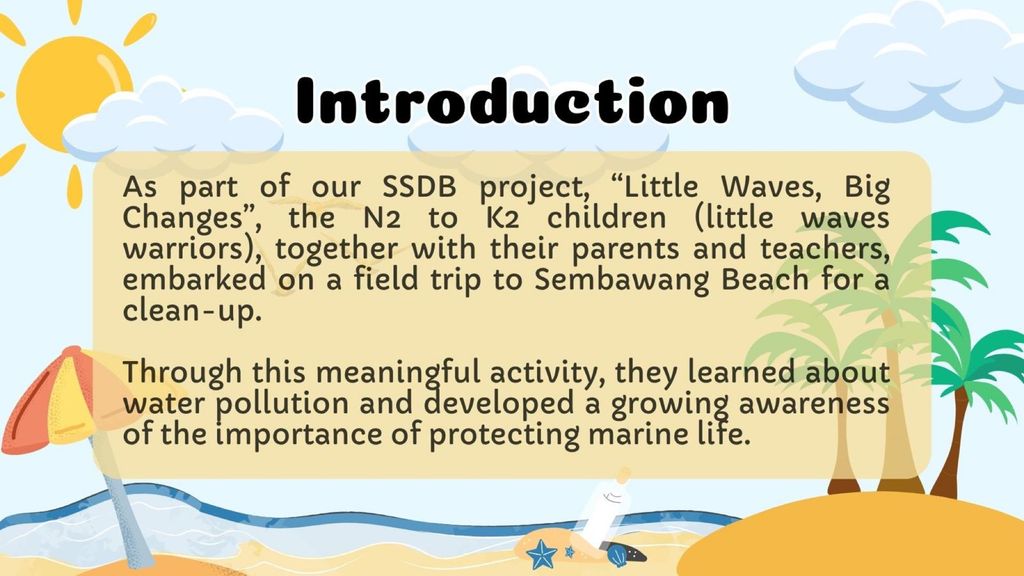 Introduction

As part of our SSDB project, “Little Waves, Big Changes”, the N2 to K2 children (little waves warriors), together with their parents and teachers, embarked on a field trip to Sembawang Beach for a clean-up.

Through this meaningful activity, they learned about water pollution and developed a growing awareness of the importance of protecting marine life.